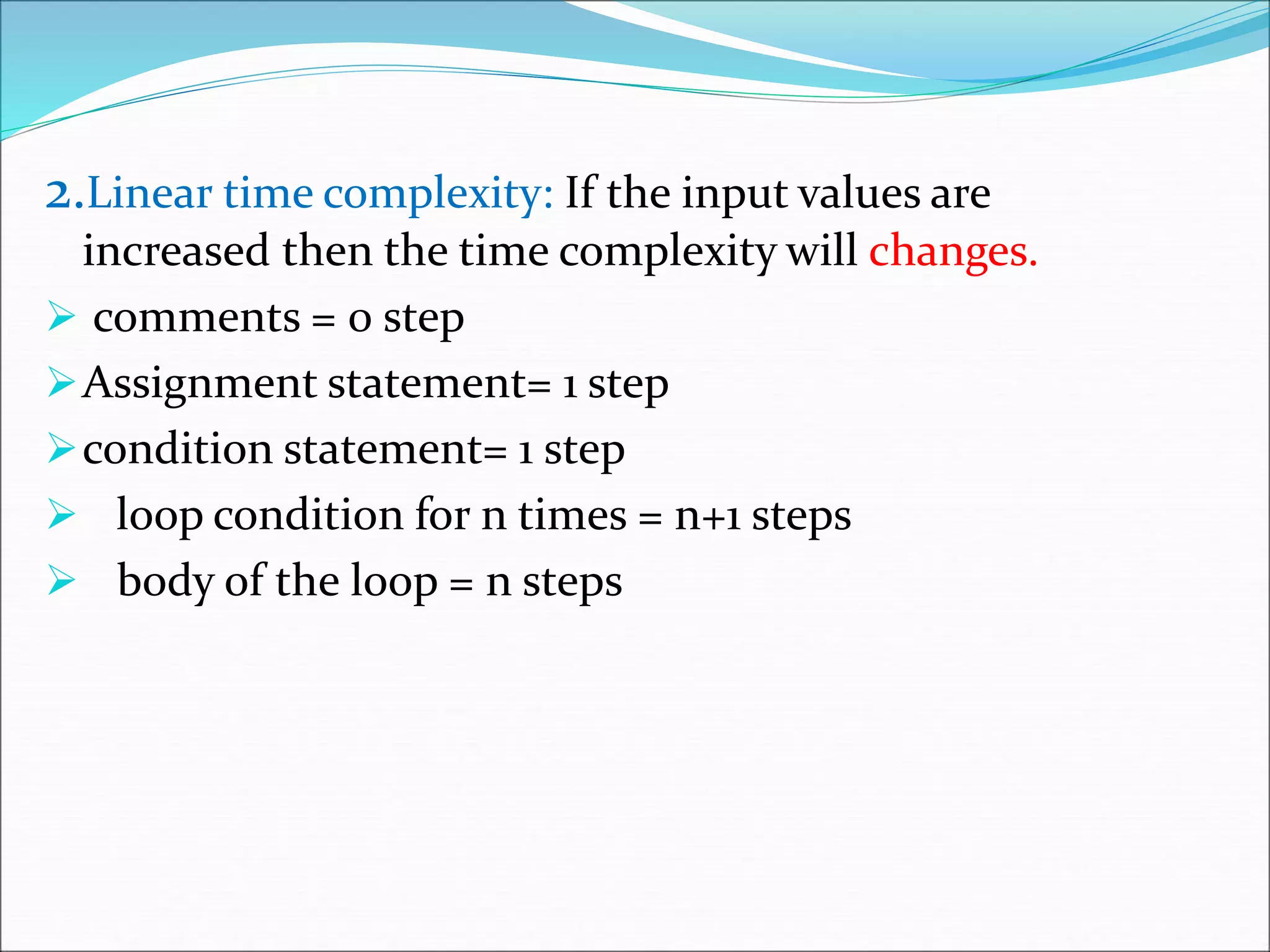 2.Linear time complexity: If the input values are increased then the time complexity will changes.

➢ comments = 0 step

➢ Assignment statement= 1 step

➢ condition statement= 1 step

➢ loop condition for n times = n+1 steps

➢ body of the loop = n steps